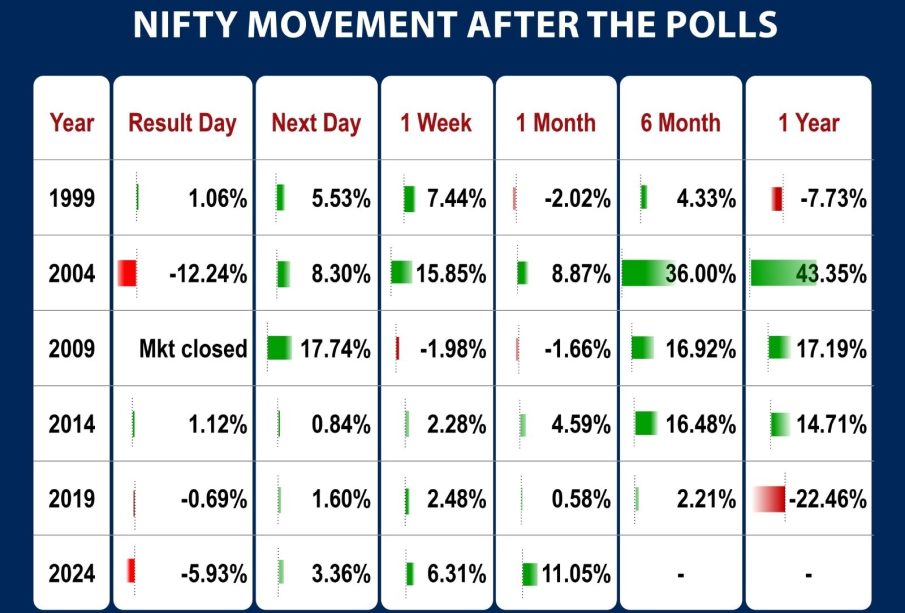 NIFTY MOVEMENT AFTER THE POLLS

| Year | Result Day | Next Day | 1 Week | 1 Month | 6 Month | 1 Year |
|---|---|---|---|---|---|---|
| 1999 | 1.06% | 5.53% | 7.44% | -2.02% | 4.33% | -7.73% |
| 2004 | -12.24% | 8.30% | 15.85% | 8.87% | 36.00% | 43.35% |
| 2009 | Mkt closed | 17.74% | -1.98% | -1.66% | 16.92% | 17.19% |
| 2014 | 1.12% | 0.84% | 2.28% | 4.59% | 16.48% | 14.71% |
| 2019 | -0.69% | 1.60% | 2.48% | 0.58% | 2.21% | -22.46% |
| 2024 | -5.93% | 3.36% | 6.31% | 11.05% | - | - |